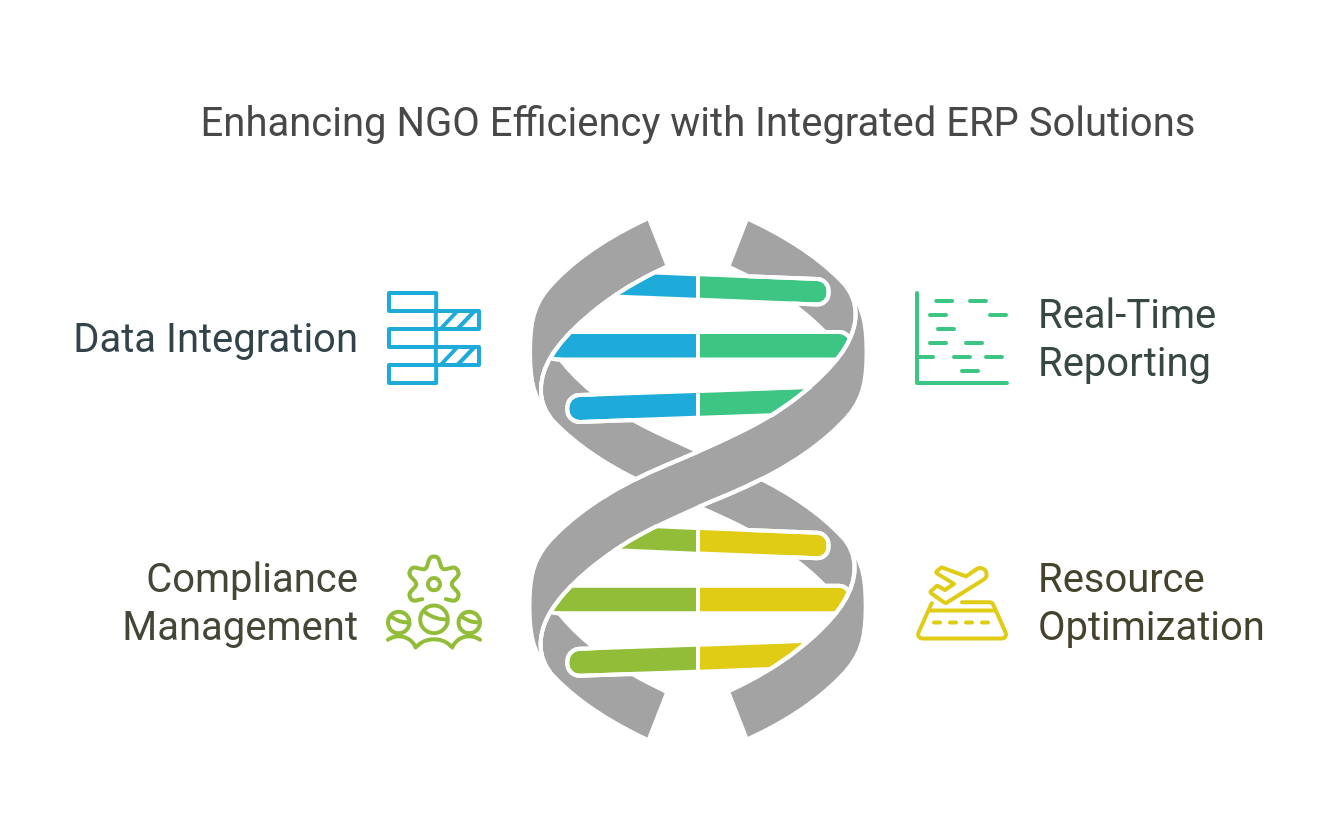 Enhancing NGO Efficiency with Integrated ERP Solutions

Data Integration

Real-Time Reporting

Compliance Management

Resource Optimization